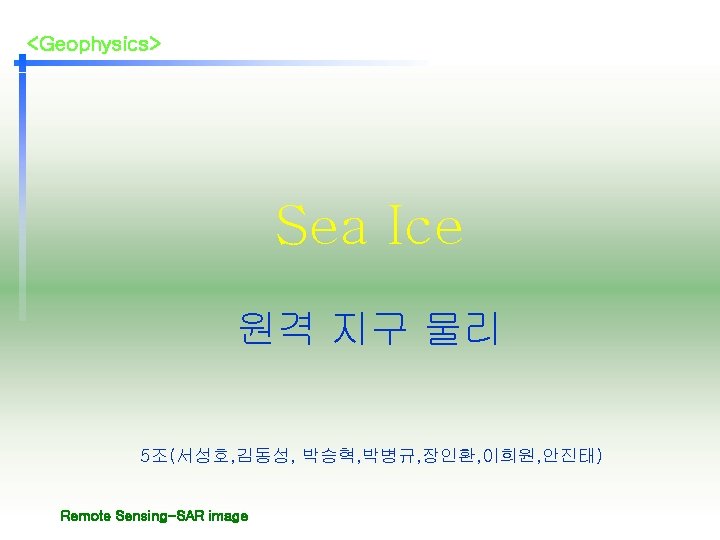 <Geophysics>

Sea Ice

원격 지구 물리

5조(서성호,김동성, 박승혁,박병규,장인환,이희원,안진태)

Remote Sensing-SAR image